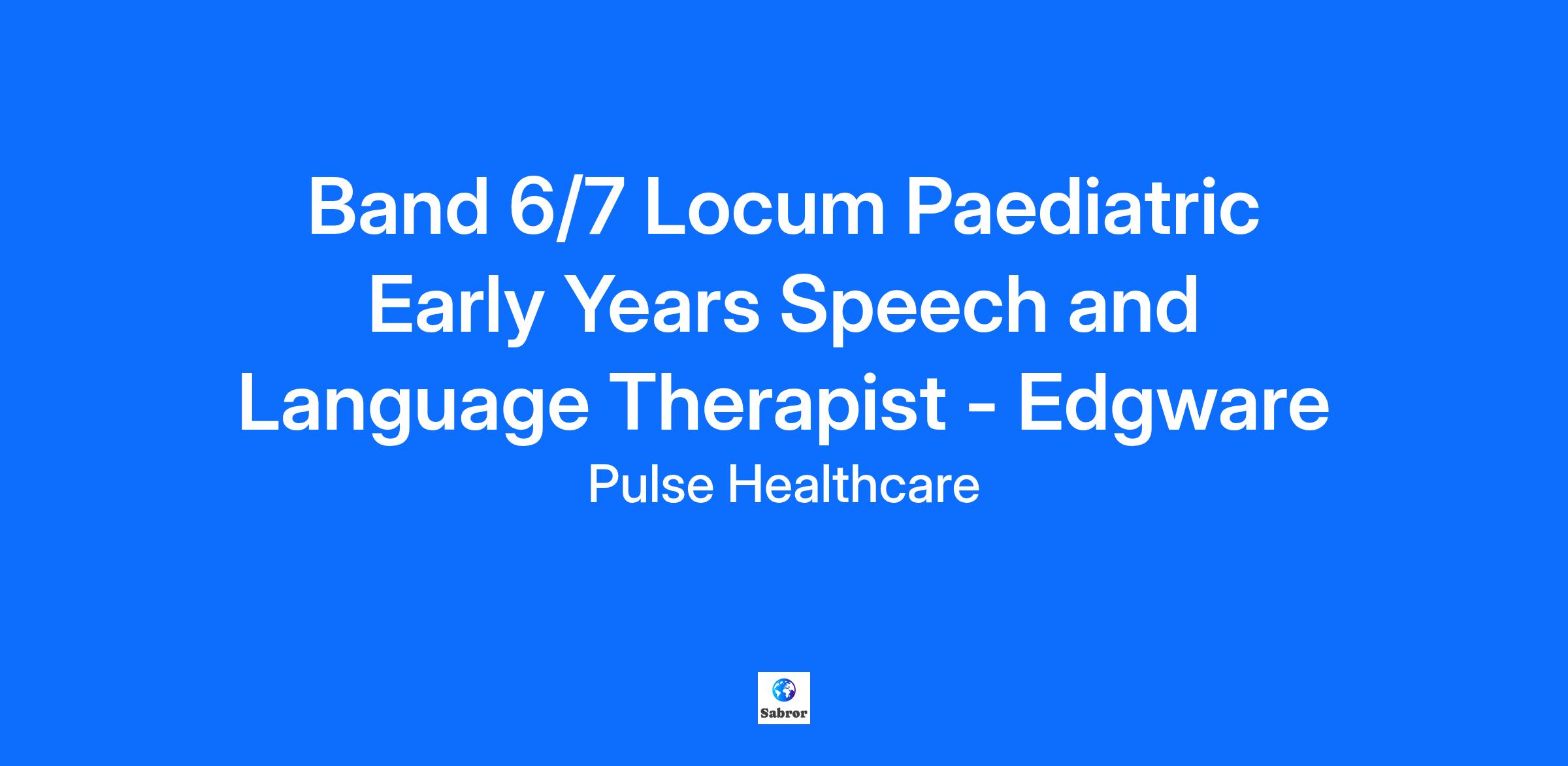 Band 6/7 Locum Paediatric Early Years Speech and Language Therapist - Edgware

Pulse Healthcare

Sabror